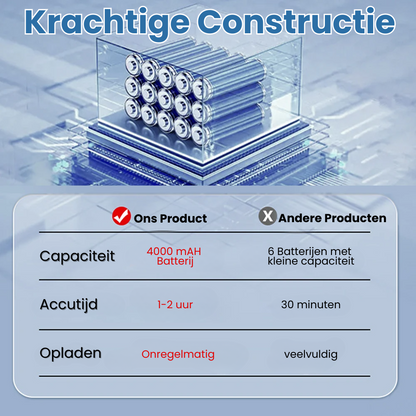 Krachtige Constructie

| | Ons Product | X Andere Producten |
|---|---|---|
| Capaciteit | 4000 mAH Batterij | 6 Batterijen met kleine capaciteit |
| Accutijd | 1-2 uur | 30 minuten |
| Opladen | Onregelmatig | veelvuldig |